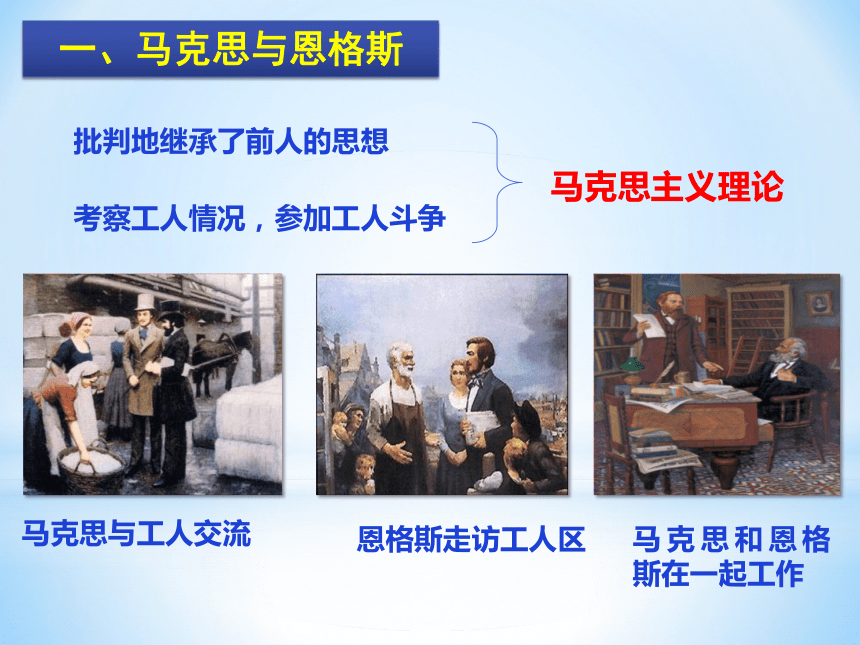 一、马克思与恩格斯

批判地继承了前人的思想

考察工人情况，参加工人斗争

马克思主义理论

马克思与工人交流

恩格斯走访工人区

马克思和恩格斯在一起工作